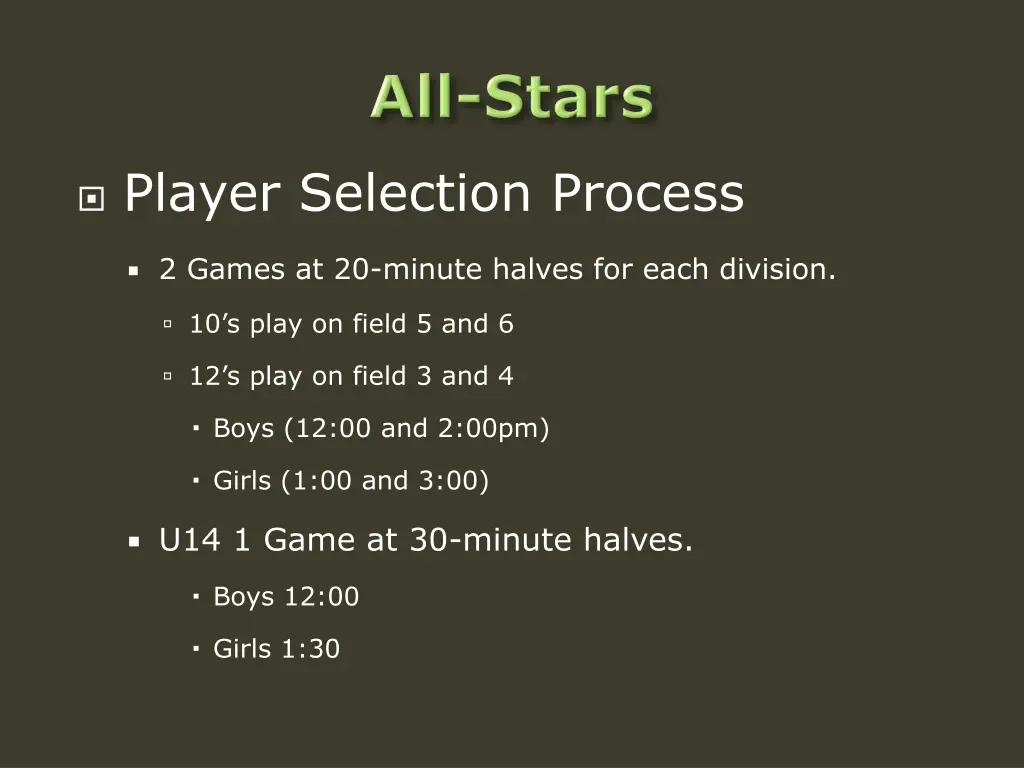 All-Stars

Player Selection Process

2 Games at 20-minute halves for each division.

10’s play on field 5 and 6

12’s play on field 3 and 4

Boys (12:00 and 2:00pm)

Girls (1:00 and 3:00)

U14 1 Game at 30-minute halves.

Boys 12:00

Girls 1:30